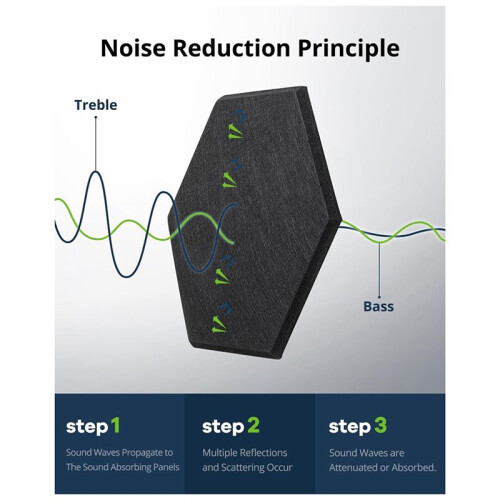 Noise Reduction Principle

Treble

Bass

step 1

Sound Waves Propagate to The Sound Absorbing Panels

step 2

Multiple Reflections and Scattering Occur

step 3

Sound Waves are Attenuated or Absorbed.